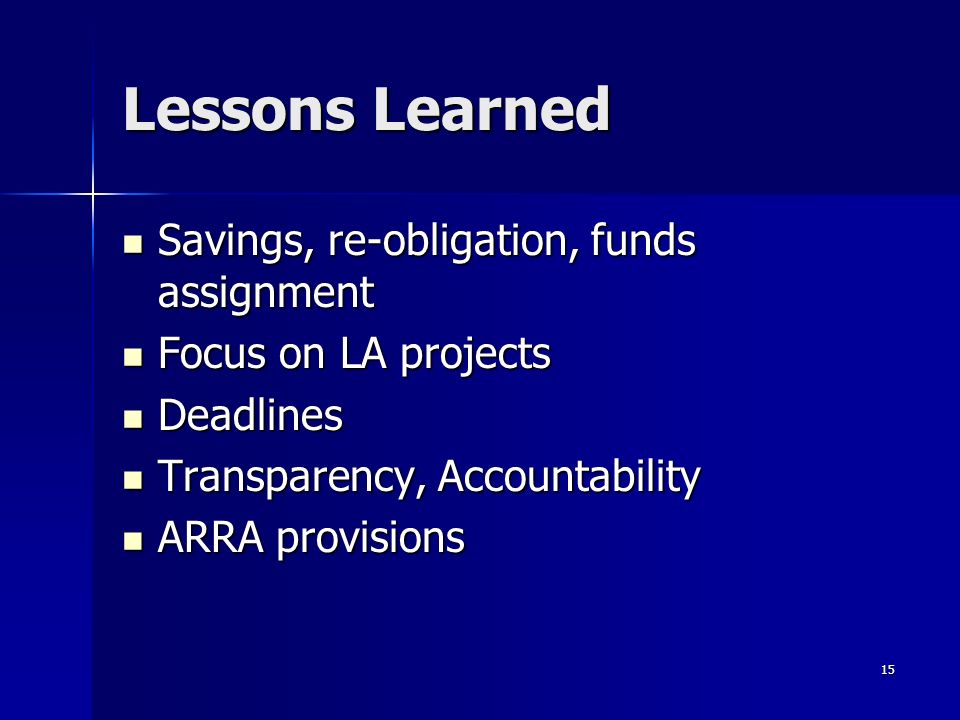 Lessons Learned

- Savings, re-obligation, funds assignment
- Focus on LA projects
- Deadlines
- Transparency, Accountability
- ARRA provisions

15